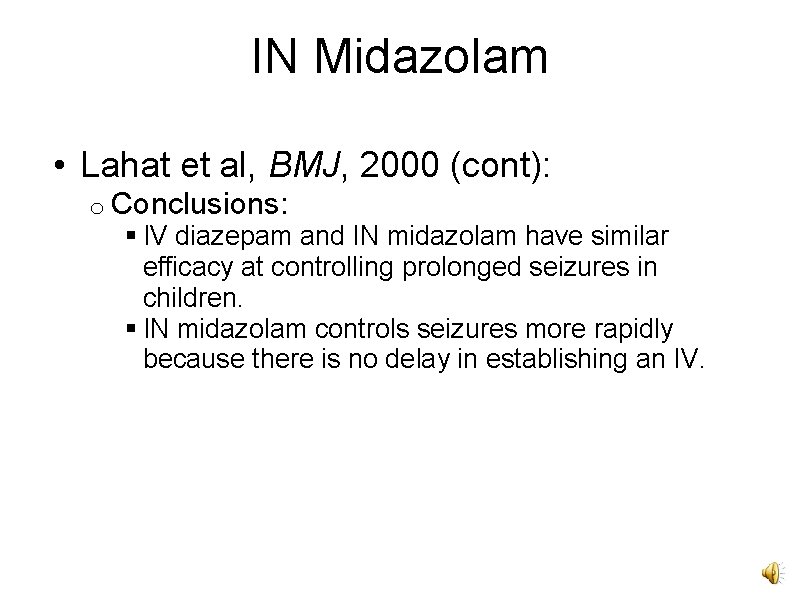 IN Midazolam

• Lahat et al, BMJ, 2000 (cont):
  o Conclusions:
    ▪ IV diazepam and IN midazolam have similar efficacy at controlling prolonged seizures in children.
    ▪ IN midazolam controls seizures more rapidly because there is no delay in establishing an IV.